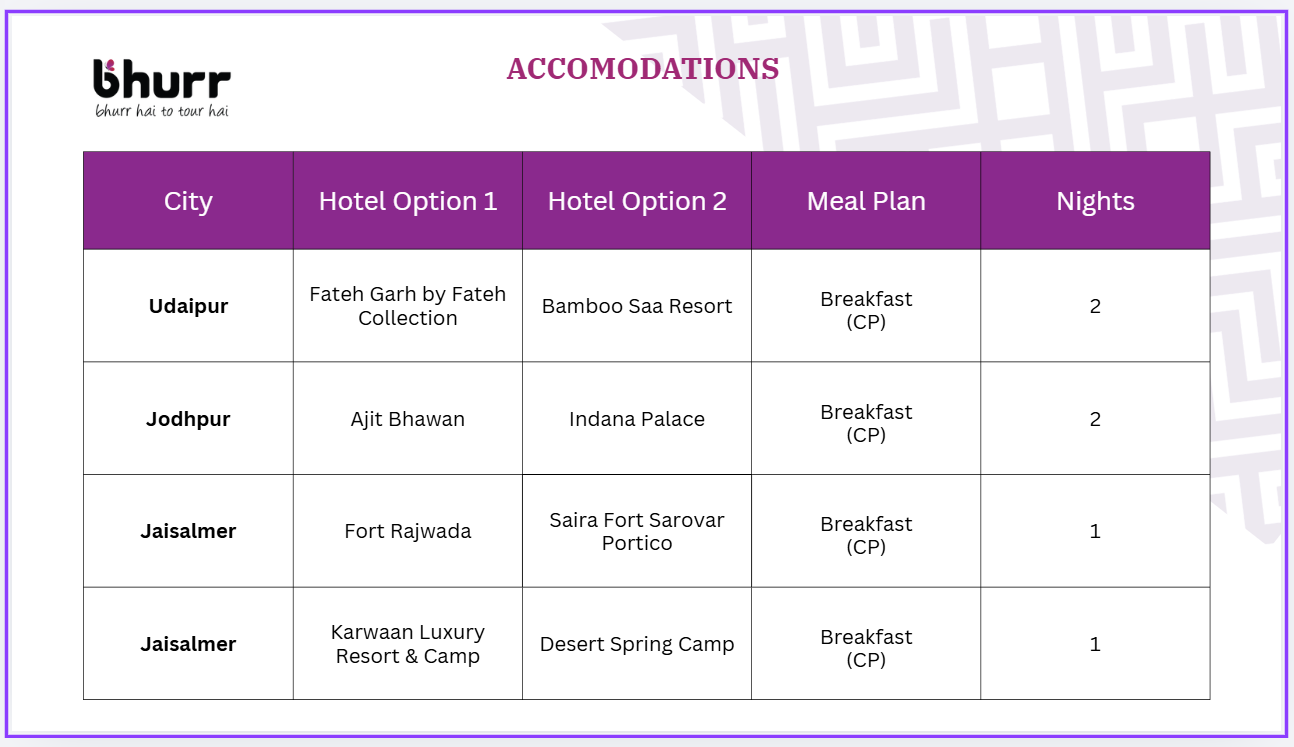 bhurr
bhurr hai to tour hai

ACCOMODATIONS

| City | Hotel Option 1 | Hotel Option 2 | Meal Plan | Nights |
|---|---|---|---|---|
| Udaipur | Fateh Garh by Fateh Collection | Bamboo Saa Resort | Breakfast (CP) | 2 |
| Jodhpur | Ajit Bhawan | Indana Palace | Breakfast (CP) | 2 |
| Jaisalmer | Fort Rajwada | Saira Fort Sarovar Portico | Breakfast (CP) | 1 |
| Jaisalmer | Karwaan Luxury Resort & Camp | Desert Spring Camp | Breakfast (CP) | 1 |